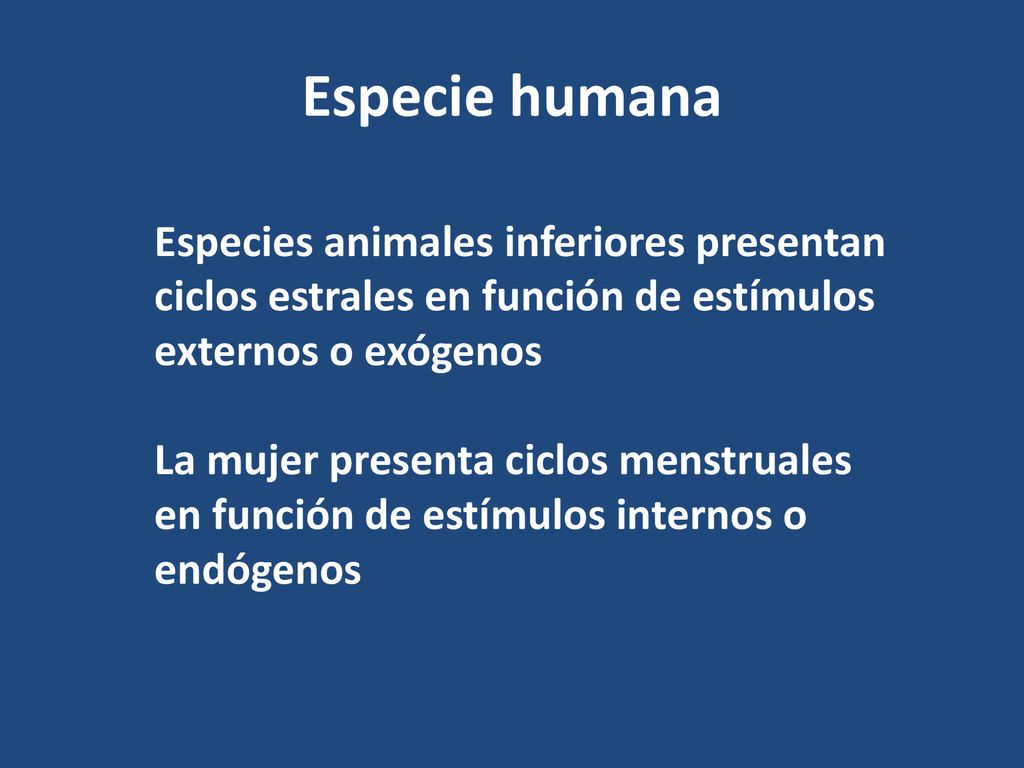 Especie humana

Especies animales inferiores presentan ciclos estrales en función de estímulos externos o exógenos

La mujer presenta ciclos menstruales en función de estímulos internos o endógenos